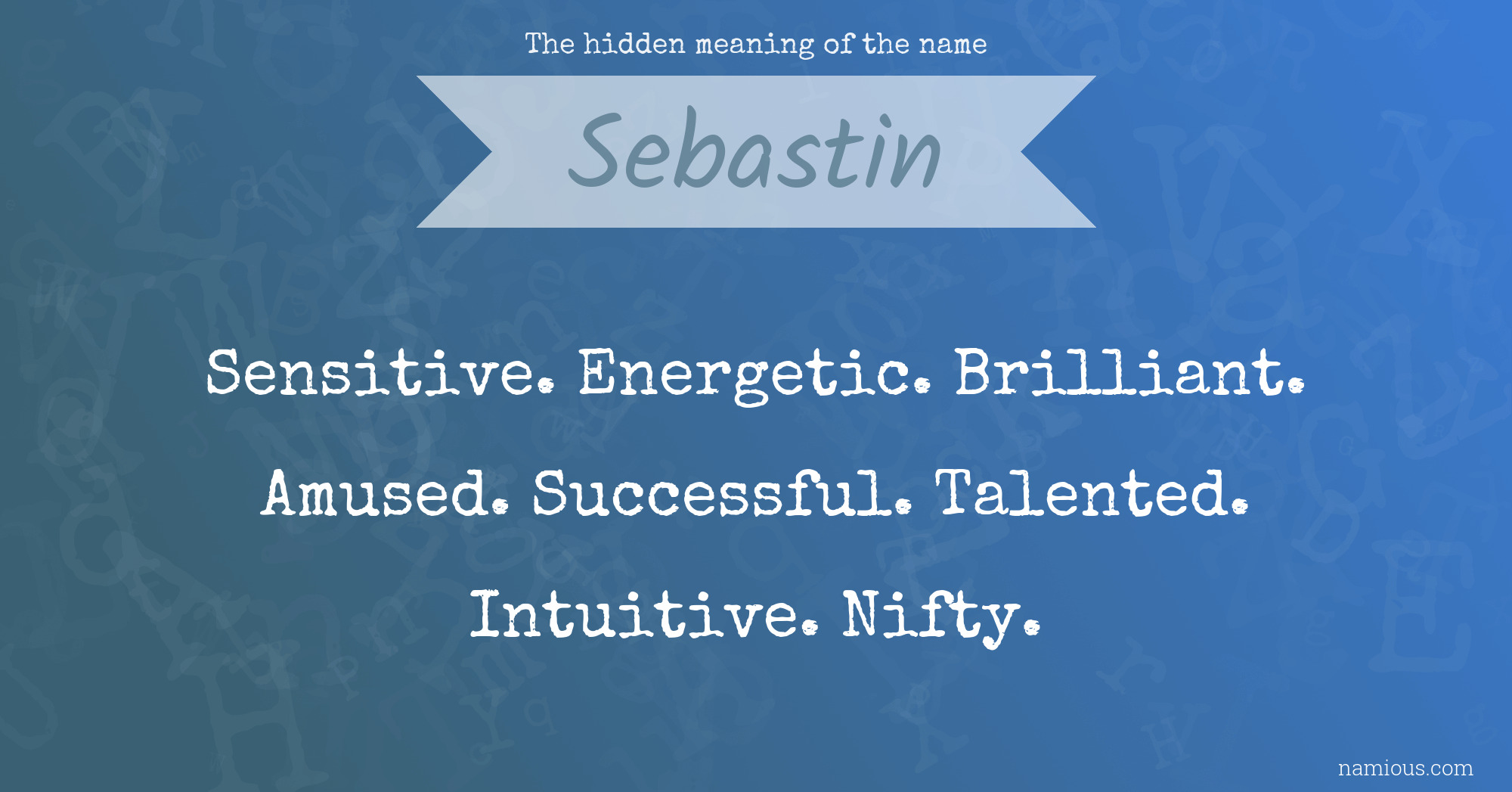 The hidden meaning of the name

Sebastin

Sensitive. Energetic. Brilliant. Amused. Successful. Talented. Intuitive. Nifty.

namious.com